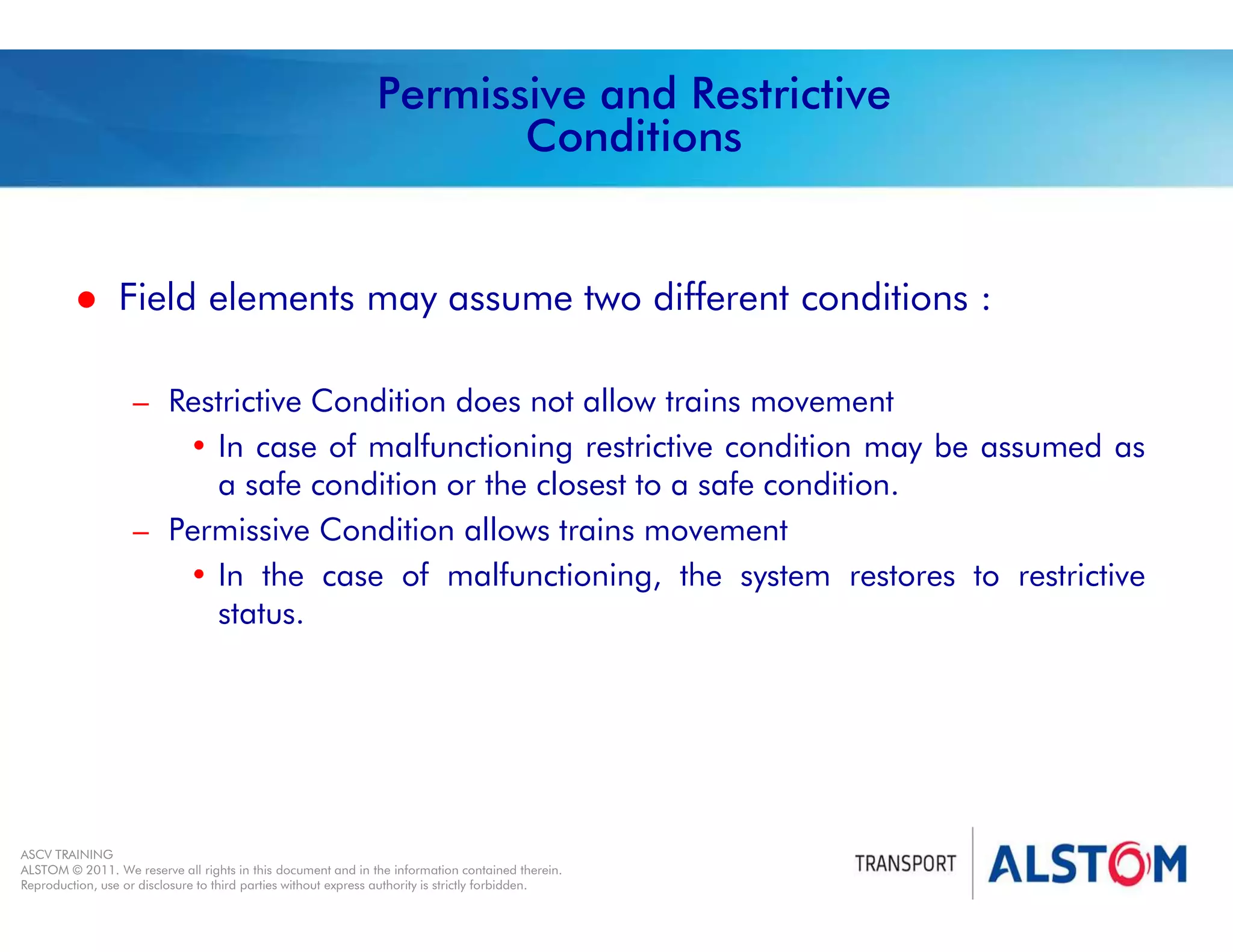 Permissive and Restrictive Conditions

● Field elements may assume two different conditions :

– Restrictive Condition does not allow trains movement
• In case of malfunctioning restrictive condition may be assumed as a safe condition or the closest to a safe condition.
– Permissive Condition allows trains movement
• In the case of malfunctioning, the system restores to restrictive status.

ASCV TRAINING
ALSTOM © 2011. We reserve all rights in this document and in the information contained therein. Reproduction, use or disclosure to third parties without express authority is strictly forbidden.

TRANSPORT ALSTOM